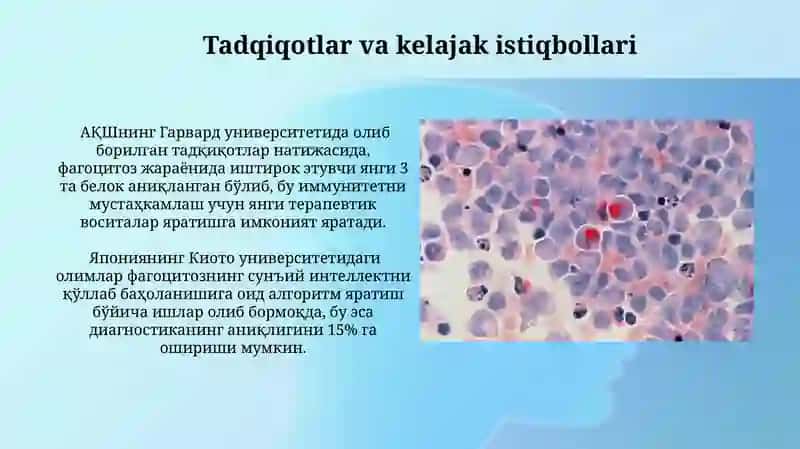 Tadqiqotlar va kelajak istiqbollari

АҚШнинг Гарвард университетида олиб борилган тадқиқотлар натижасида, фагоцитоз жараёнида иштирок этувчи янги 3 та белок аниқланган бўлиб, бу иммунитетни мустаҳкамлаш учун янги терапевтик воситалар яратишга имконият яратади.

Япониянинг Киото университетидаги олимлар фагоцитознинг сунъий интеллектни қўллаб баҳоланишига оид алгоритм яратиш бўйича ишлар олиб бормоқда, бу эса диагностиканинг аниқлигини 15% га ошириши мумкин.